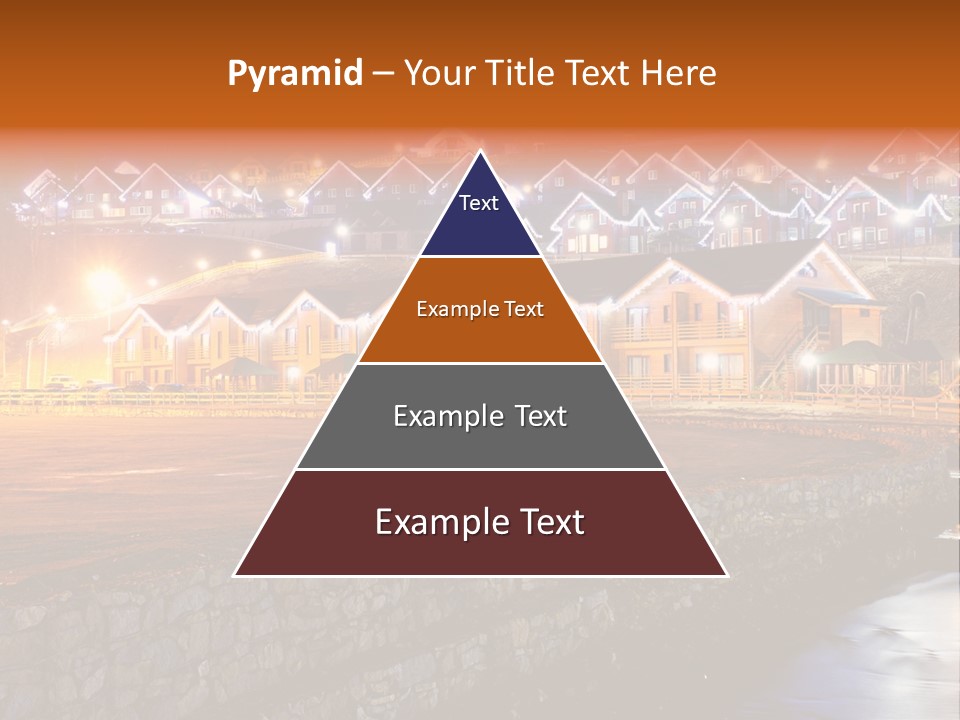 Pyramid – Your Title Text Here

Text

Example Text

Example Text

Example Text